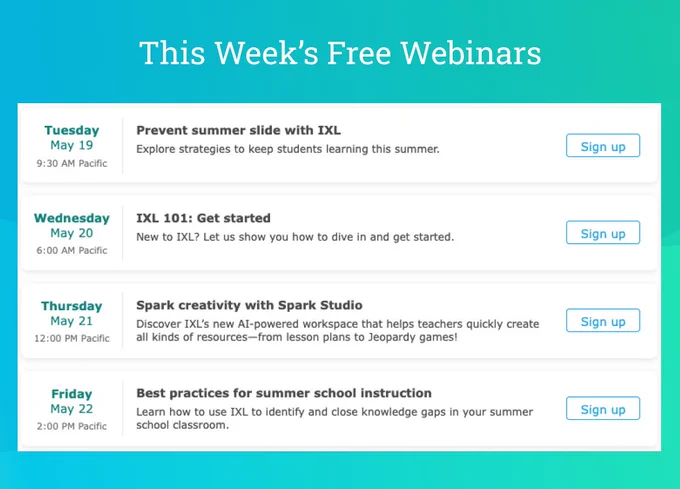 This Week's Free Webinars

Tuesday
May 19
9:30 AM Pacific

Prevent summer slide with IXL
Explore strategies to keep students learning this summer.

Sign up

Wednesday
May 20
6:00 AM Pacific

IXL 101: Get started
New to IXL? Let us show you how to dive in and get started.

Sign up

Thursday
May 21
12:00 PM Pacific

Spark creativity with Spark Studio
Discover IXL's new AI-powered workspace that helps teachers quickly create all kinds of resources—from lesson plans to Jeopardy games!

Sign up

Friday
May 22
2:00 PM Pacific

Best practices for summer school instruction
Learn how to use IXL to identify and close knowledge gaps in your summer school classroom.

Sign up